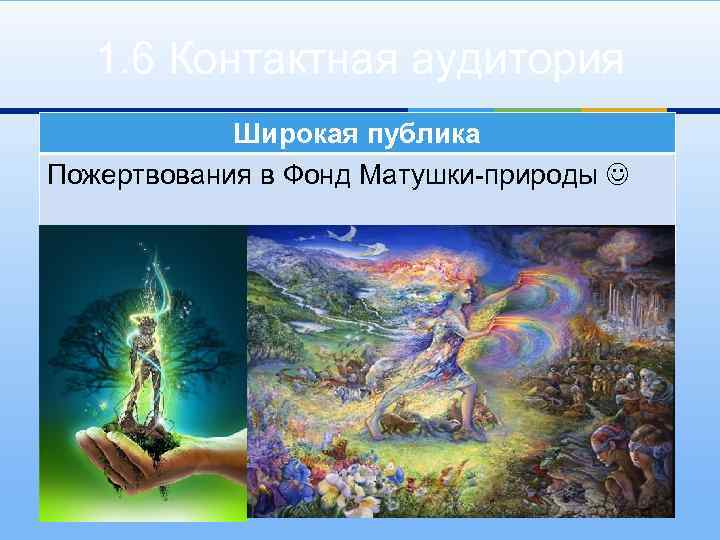 1.6 Контактная аудитория

| Широкая публика |
|---|
| Пожертвования в Фонд Матушки-природы ☺ |